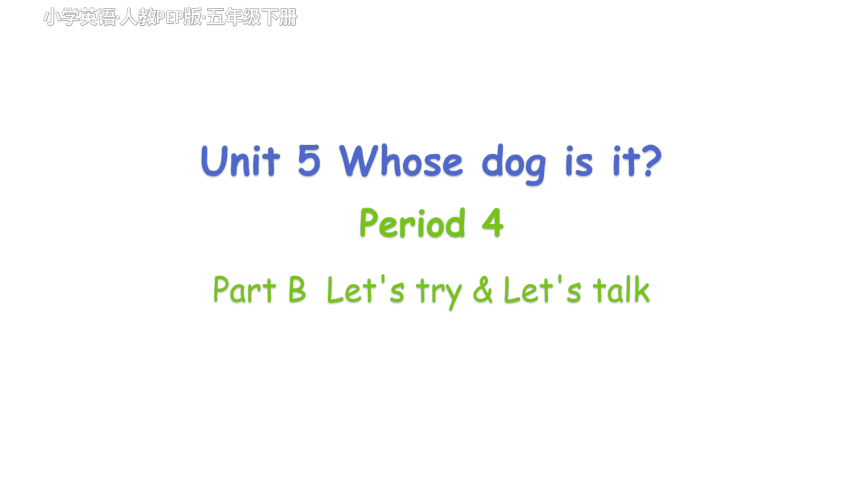 小学英语·人教PEP版·五年级下册

Unit 5 Whose dog is it?

Period 4

Part B Let's try & Let's talk